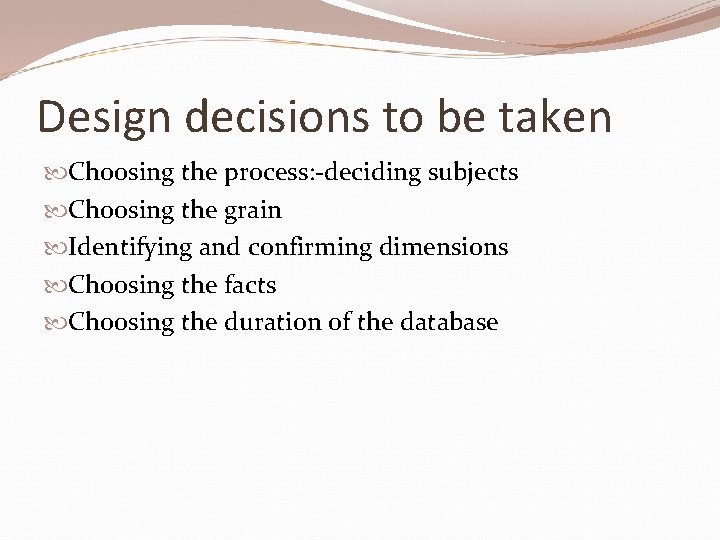 Design decisions to be taken

Choosing the process:-deciding subjects
Choosing the grain
Identifying and confirming dimensions
Choosing the facts
Choosing the duration of the database